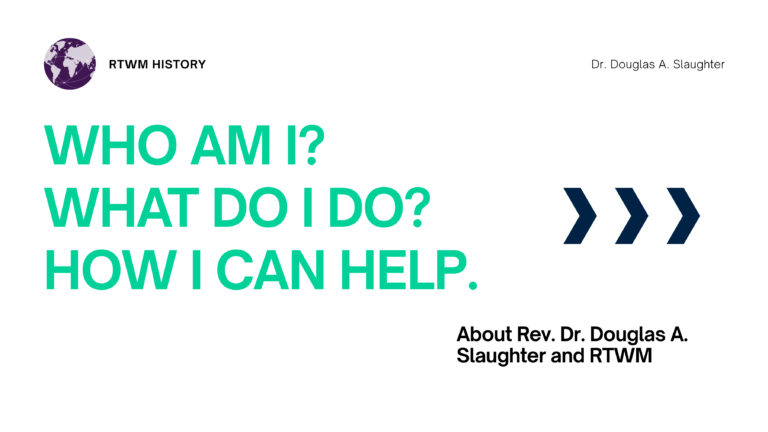 RTWM HISTORY

Dr. Douglas A. Slaughter

WHO AM I?
WHAT DO I DO?
HOW I CAN HELP.

About Rev. Dr. Douglas A. Slaughter and RTWM